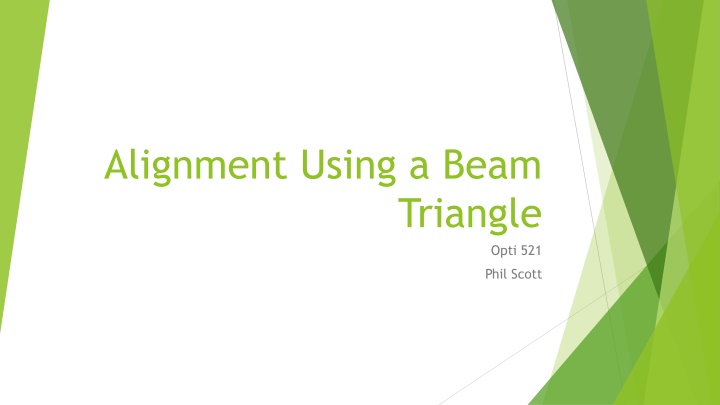 Alignment Using a Beam Triangle

Opti 521

Phil Scott